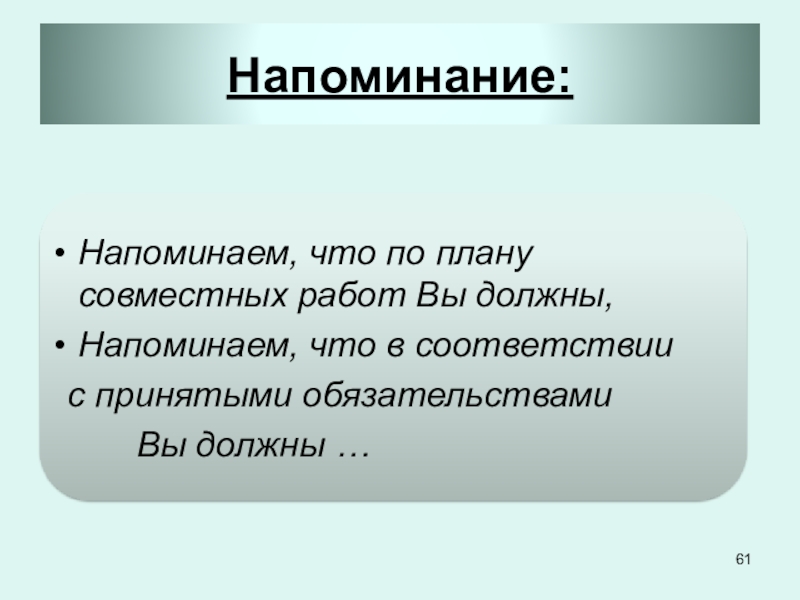 Напоминание:

• Напоминаем, что по плану совместных работ Вы должны,

• Напоминаем, что в соответствии с принятыми обязательствами Вы должны …

61